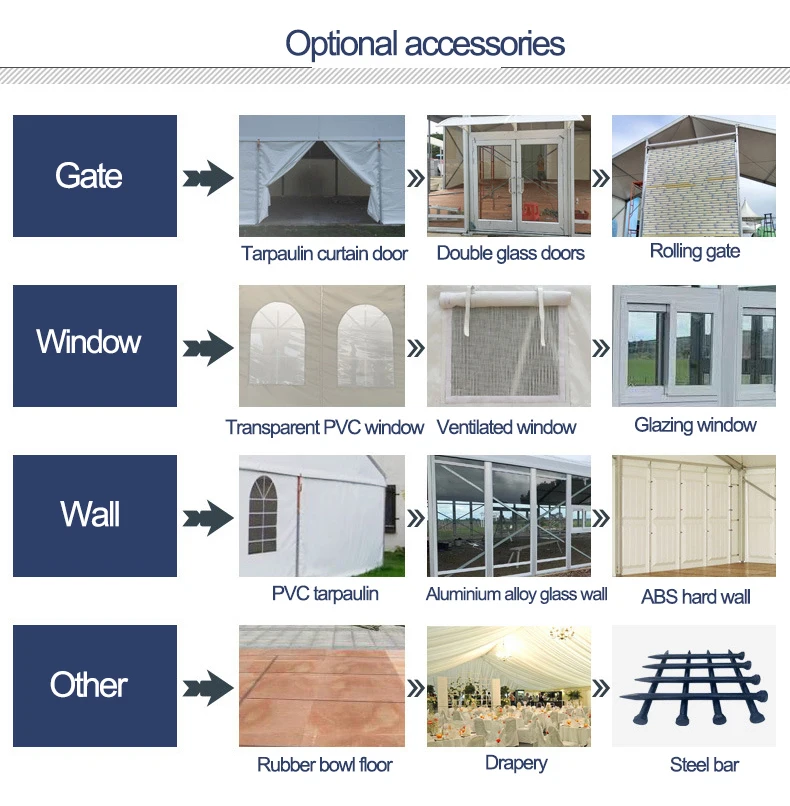 Optional accessories

Gate

Tarpaulin curtain door

Double glass doors

Rolling gate

Window

Transparent PVC window

Ventilated window

Glazing window

Wall

PVC tarpaulin

Aluminium alloy glass wall

ABS hard wall

Other

Rubber bowl floor

Drapery

Steel bar